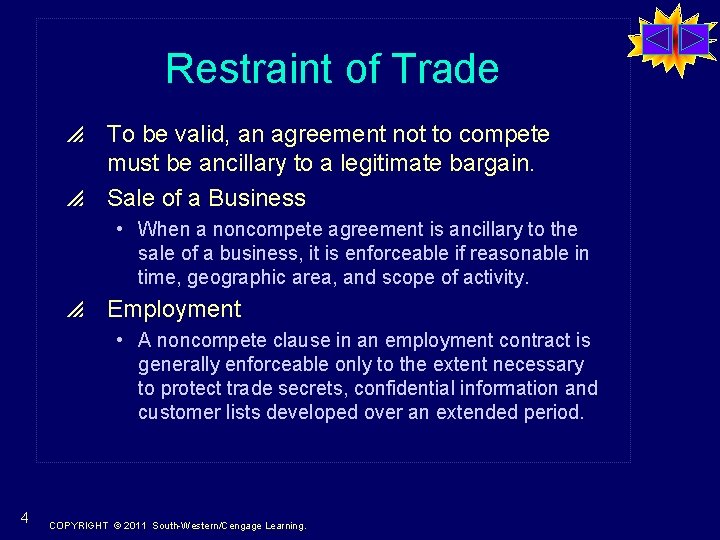 Restraint of Trade

To be valid, an agreement not to compete must be ancillary to a legitimate bargain.

Sale of a Business

• When a noncompete agreement is ancillary to the sale of a business, it is enforceable if reasonable in time, geographic area, and scope of activity.

Employment

• A noncompete clause in an employment contract is generally enforceable only to the extent necessary to protect trade secrets, confidential information and customer lists developed over an extended period.

4

COPYRIGHT © 2011 South-Western/Cengage Learning.